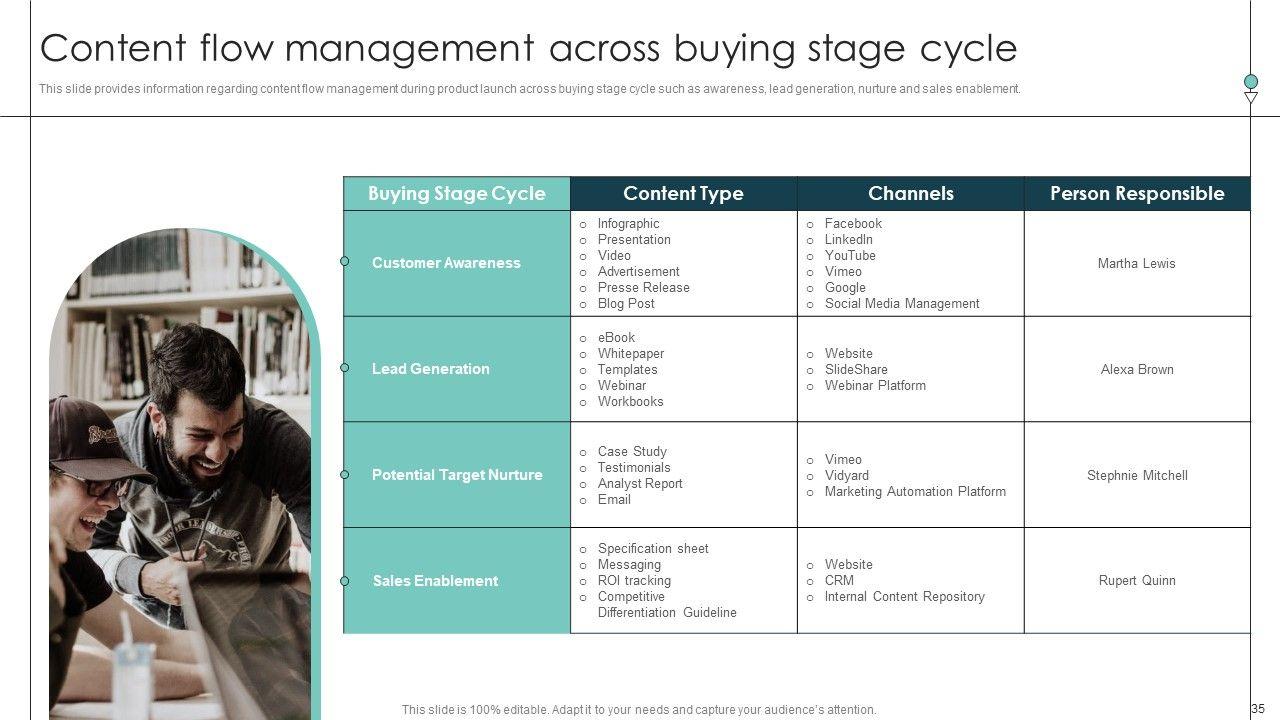 Content flow management across buying stage cycle

This slide provides information regarding content flow management during product launch across buying stage cycle such as awareness, lead generation, nurture and sales enablement.

| Buying Stage Cycle | Content Type | Channels | Person Responsible |
|---|---|---|---|
| Customer Awareness | o Infographic o Presentation o Video o Advertisement o Presse Release o Blog Post | o Facebook o LinkedIn o YouTube o Vimeo o Google o Social Media Management | Martha Lewis |
| Lead Generation | o eBook o Whitepaper o Templates o Webinar o Workbooks | o Website o SlideShare o Webinar Platform | Alexa Brown |
| Potential Target Nurture | o Case Study o Testimonials o Analyst Report o Email | o Vimeo o Vidyard o Marketing Automation Platform | Stephnie Mitchell |
| Sales Enablement | o Specification sheet o Messaging o ROI tracking o Competitive Differentiation Guideline | o Website o CRM o Internal Content Repository | Rupert Quinn |

This slide is 100% editable. Adapt it to your needs and capture your audience's attention.

35